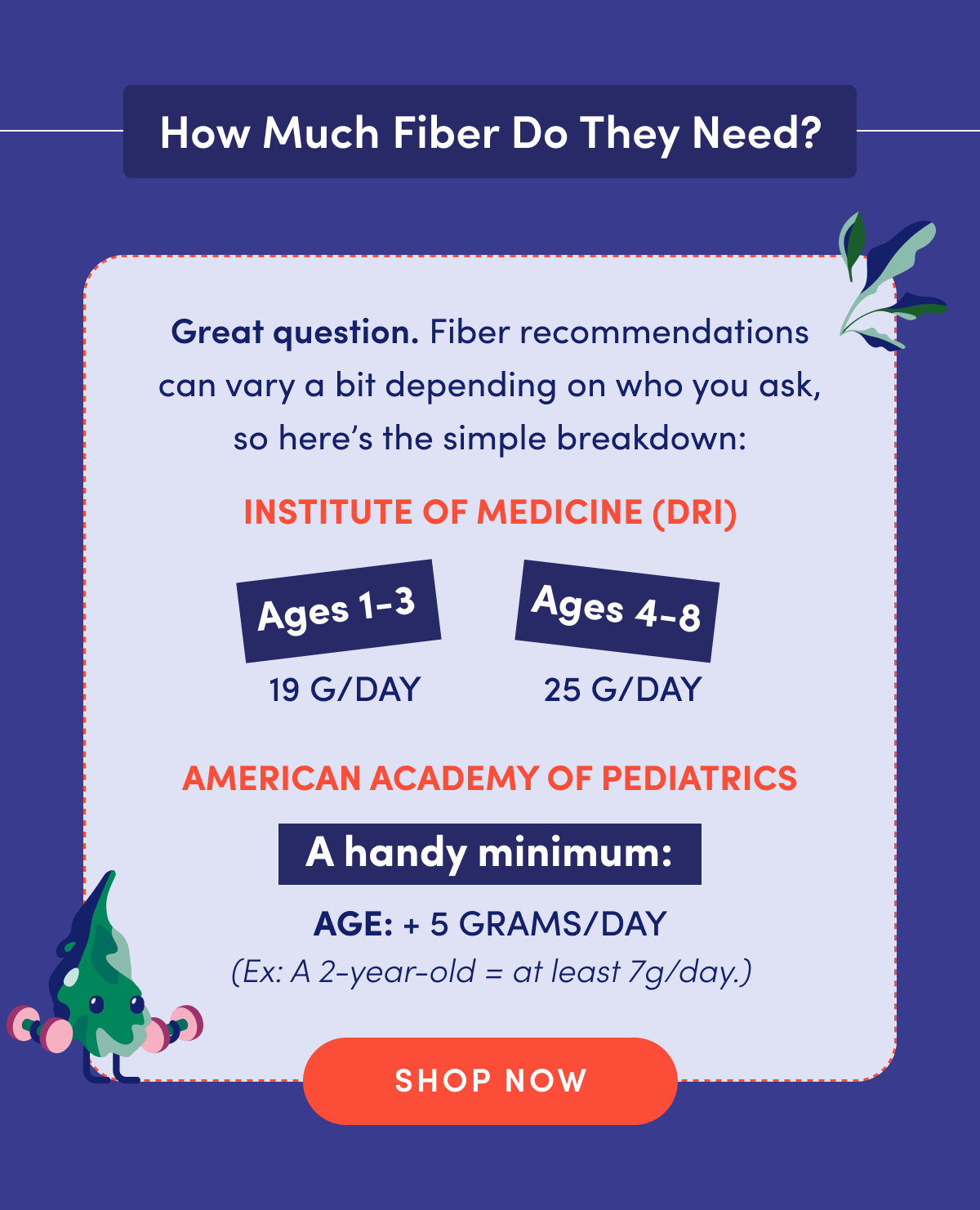 How Much Fiber Do They Need?

Great question. Fiber recommendations can vary a bit depending on who you ask, so here's the simple breakdown:

INSTITUTE OF MEDICINE (DRI)

Ages 1-3
19 G/DAY

Ages 4-8
25 G/DAY

AMERICAN ACADEMY OF PEDIATRICS

A handy minimum:

AGE: + 5 GRAMS/DAY
(Ex: A 2-year-old = at least 7g/day.)

SHOP NOW